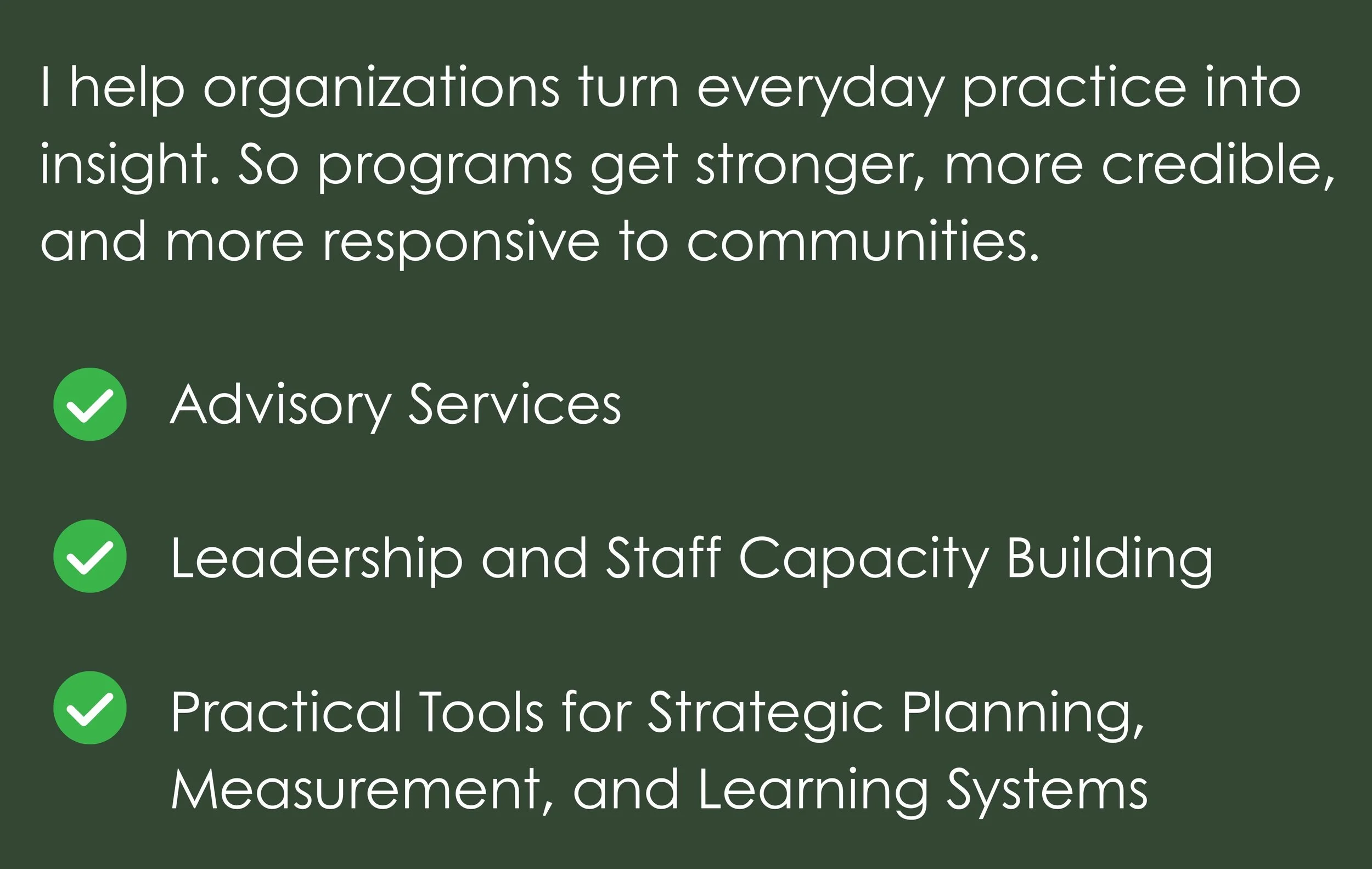 I help organizations turn everyday practice into insight. So programs get stronger, more credible, and more responsive to communities.

Advisory Services

Leadership and Staff Capacity Building

Practical Tools for Strategic Planning, Measurement, and Learning Systems